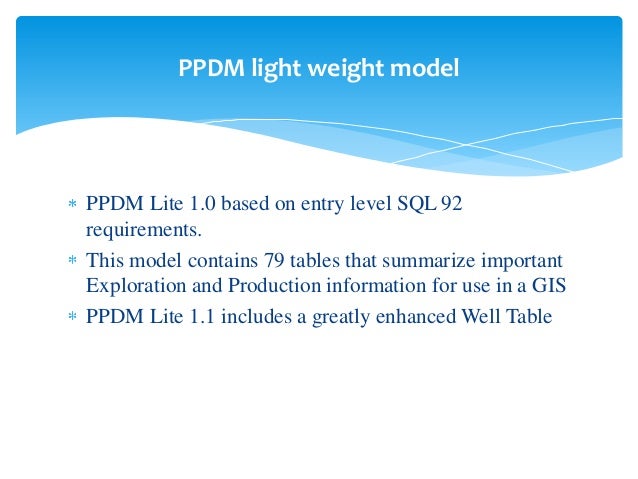 PPDM light weight model

* PPDM Lite 1.0 based on entry level SQL 92 requirements.
* This model contains 79 tables that summarize important Exploration and Production information for use in a GIS
* PPDM Lite 1.1 includes a greatly enhanced Well Table